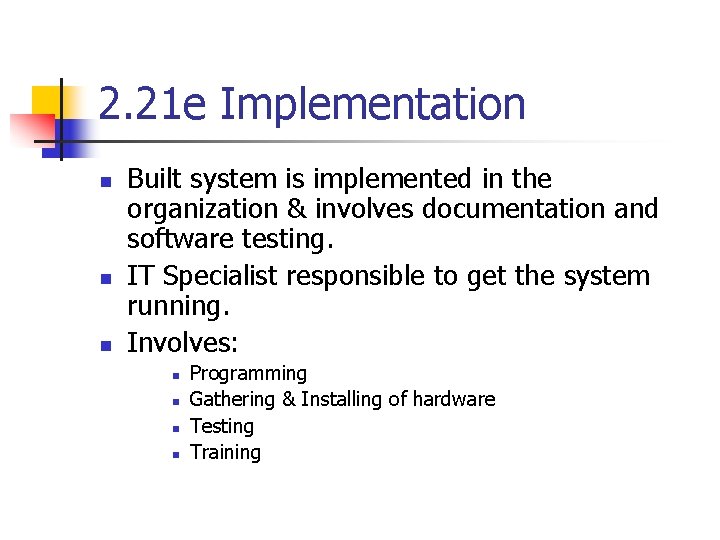 2.21e Implementation

- Built system is implemented in the organization & involves documentation and software testing.
- IT Specialist responsible to get the system running.
- Involves:
  - Programming
  - Gathering & Installing of hardware
  - Testing
  - Training